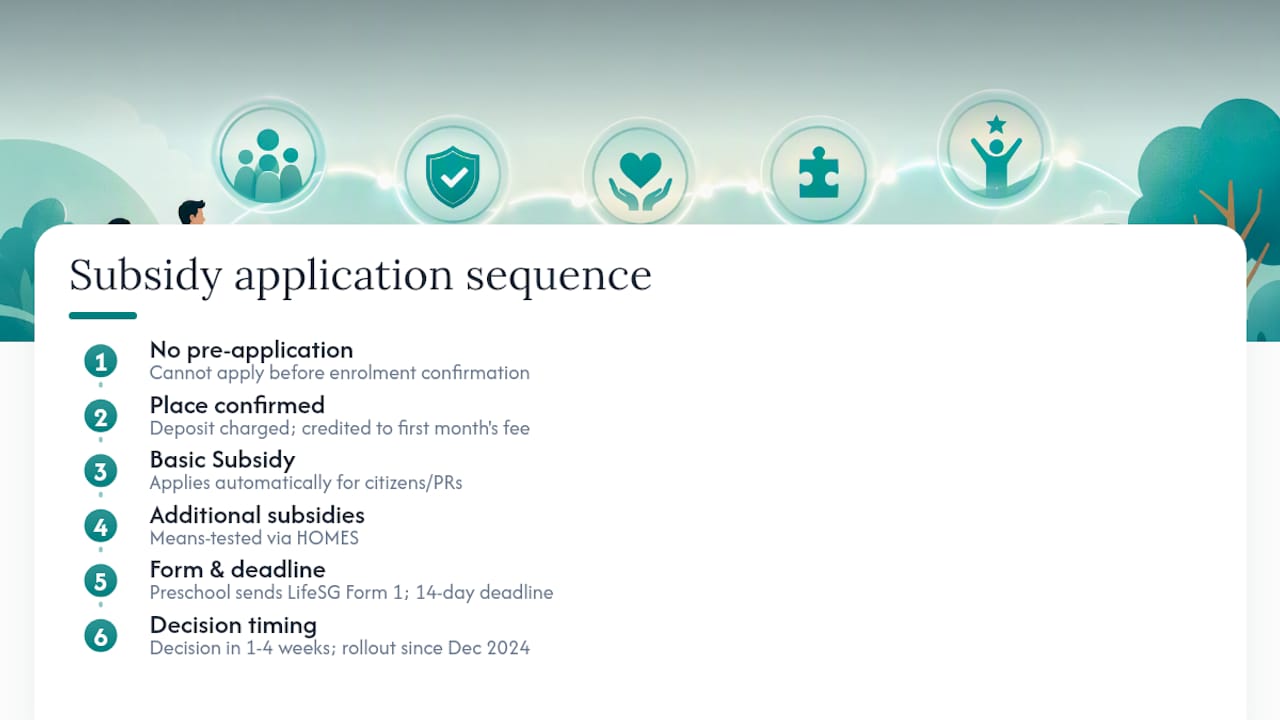 Subsidy application sequence

1 No pre-application
Cannot apply before enrolment confirmation

2 Place confirmed
Deposit charged; credited to first month's fee

3 Basic Subsidy
Applies automatically for citizens/PRs

4 Additional subsidies
Means-tested via HOMES

5 Form & deadline
Preschool sends LifeSG Form 1; 14-day deadline

6 Decision timing
Decision in 1-4 weeks; rollout since Dec 2024